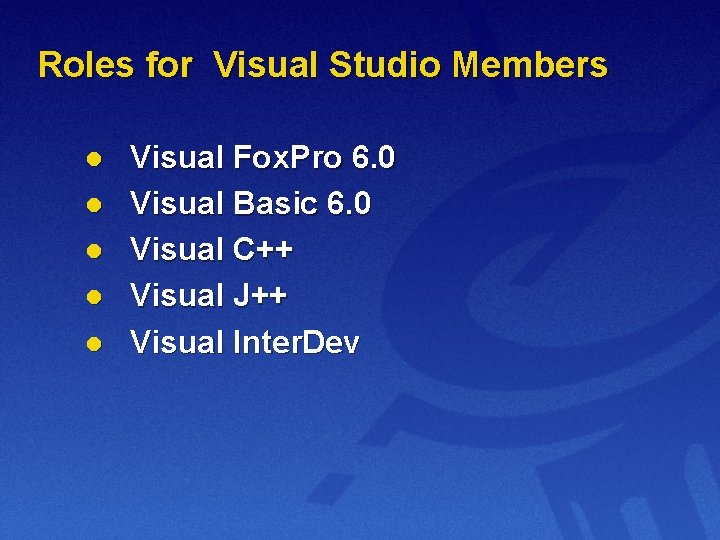 Roles for  Visual Studio Members

- Visual FoxPro 6.0
- Visual Basic 6.0
- Visual C++
- Visual J++
- Visual InterDev